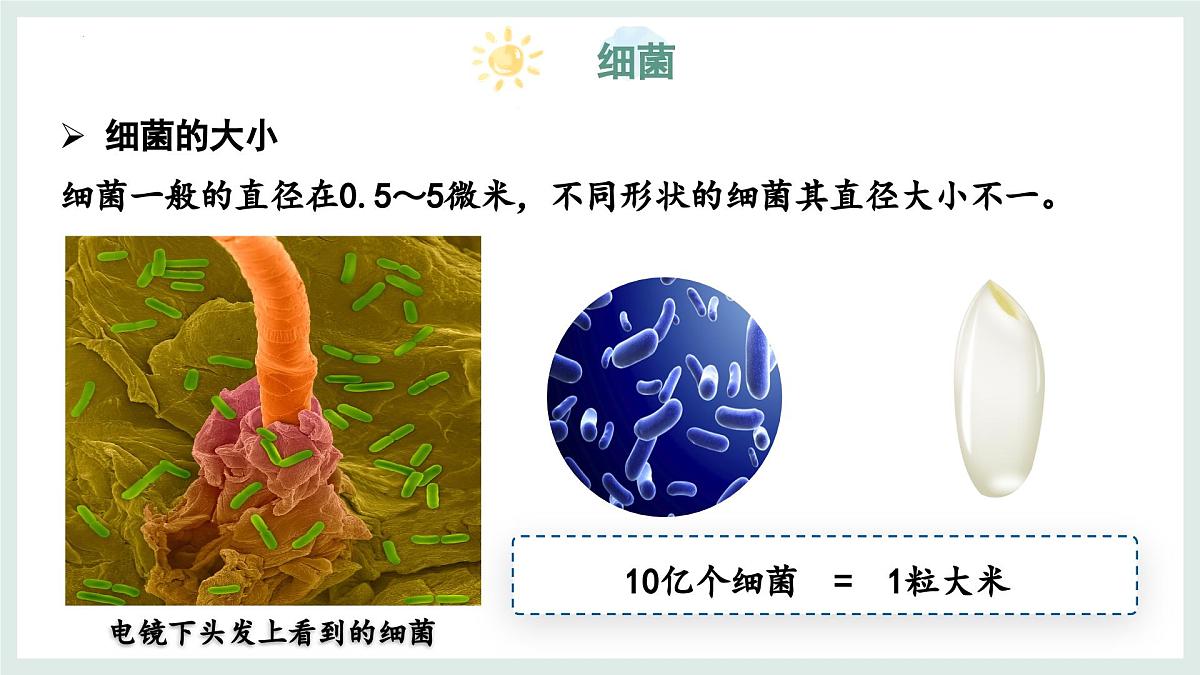 细菌

➢ 细菌的大小

细菌一般的直径在0.5～5微米，不同形状的细菌其直径大小不一。

电镜下头发上看到的细菌

10亿个细菌 = 1粒大米